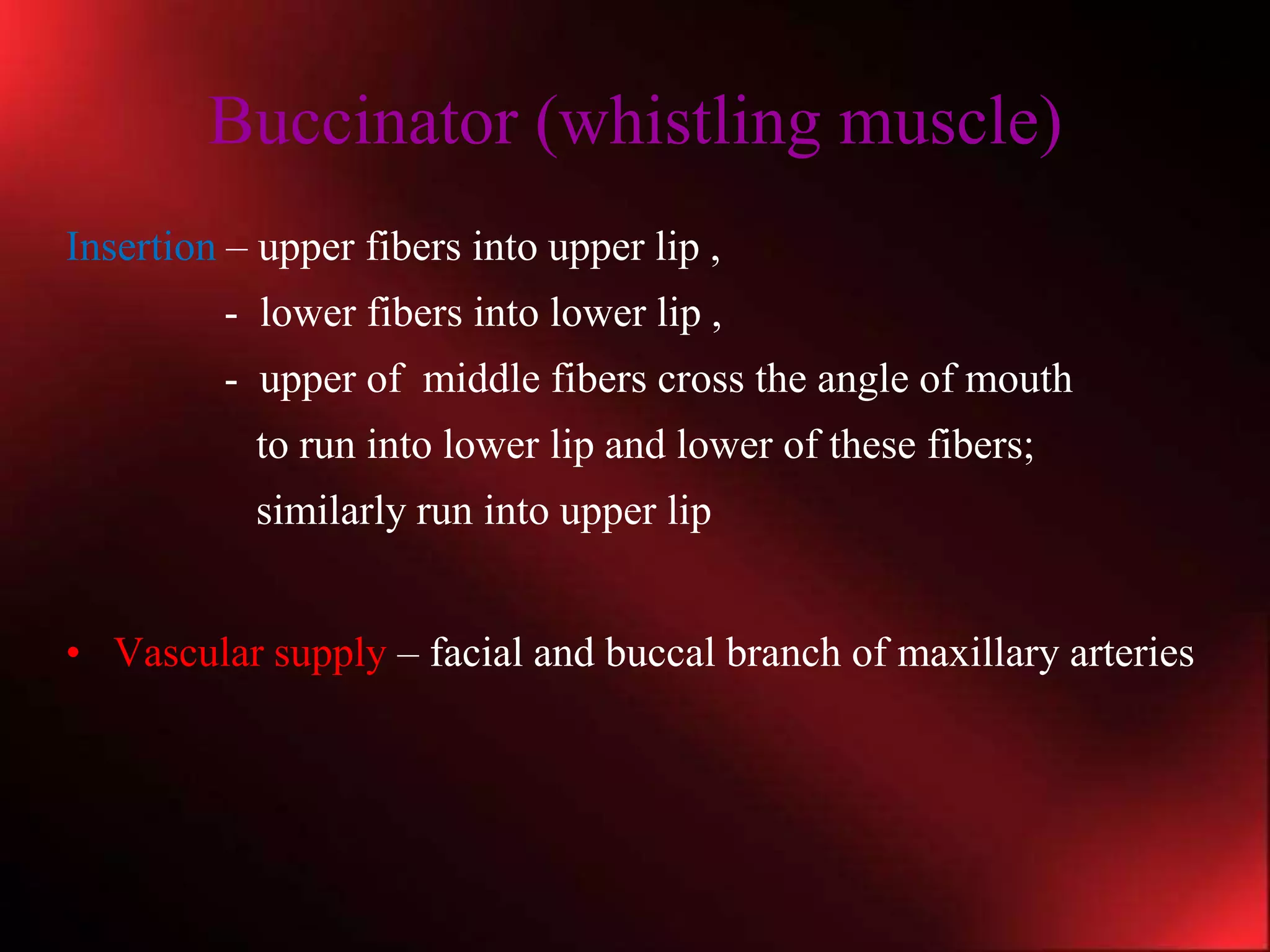 Buccinator (whistling muscle)

Insertion – upper fibers into upper lip ,
- lower fibers into lower lip ,
- upper of middle fibers cross the angle of mouth to run into lower lip and lower of these fibers; similarly run into upper lip

• Vascular supply – facial and buccal branch of maxillary arteries